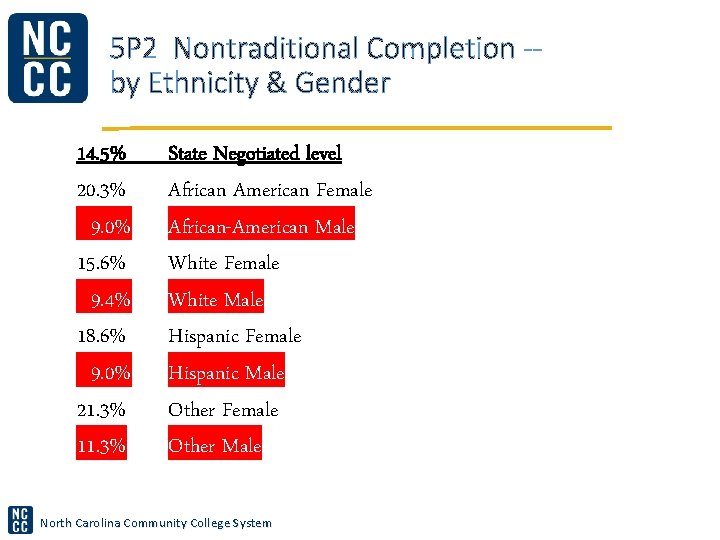 NC
CC

5P2 Nontraditional Completion -- by Ethnicity & Gender

14.5% State Negotiated level

20.3% African American Female

9.0% African-American Male

15.6% White Female

9.4% White Male

18.6% Hispanic Female

9.0% Hispanic Male

21.3% Other Female

11.3% Other Male

NC
CC
North Carolina Community College System